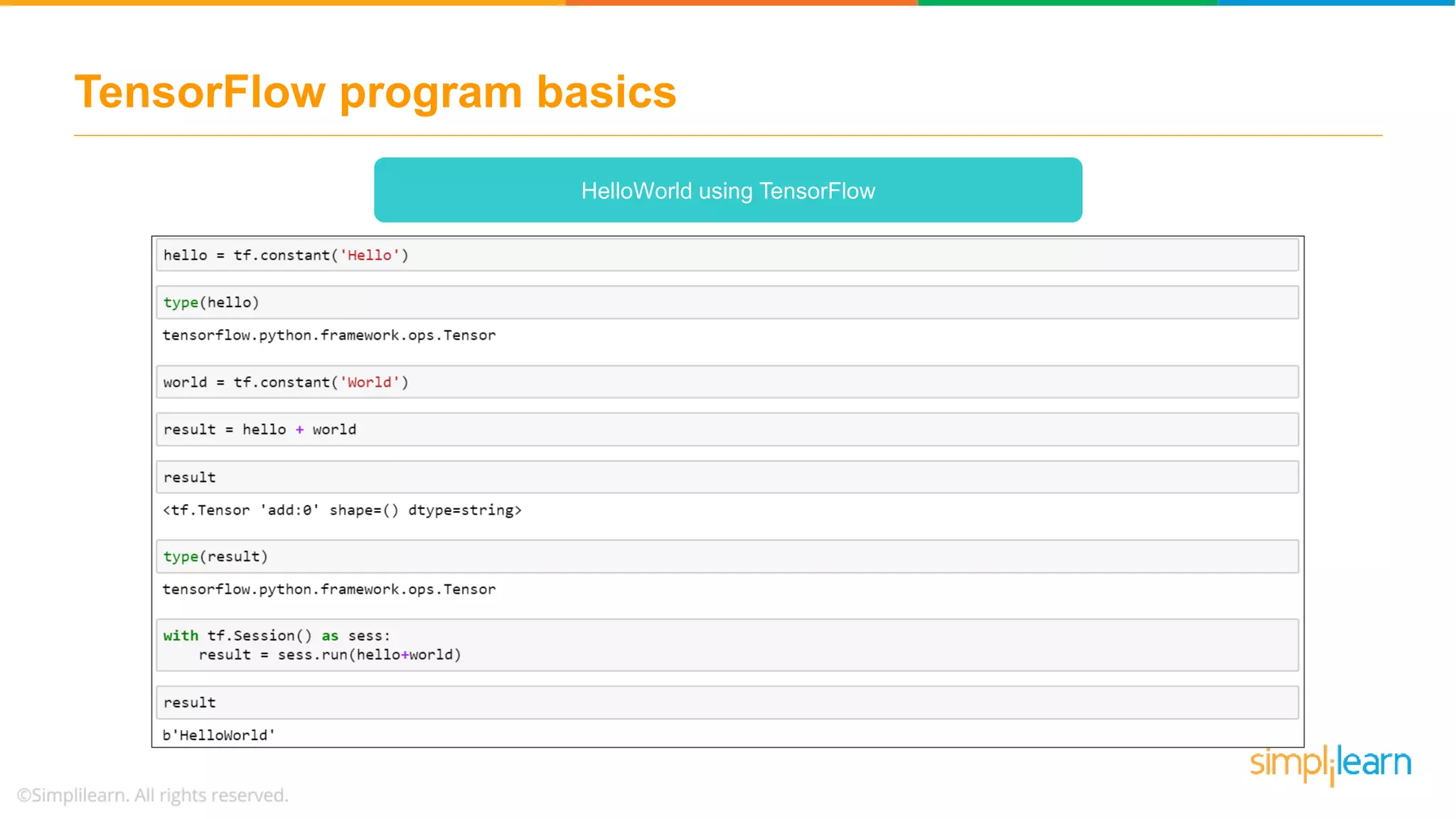 TensorFlow program basics

HelloWorld using TensorFlow

hello = tf.constant('Hello')

type(hello)

tensorflow.python.framework.ops.Tensor

world = tf.constant('World')

result = hello + world

result

<tf.Tensor 'add:0' shape=() dtype=string>

type(result)

tensorflow.python.framework.ops.Tensor

with tf.Session() as sess:
    result = sess.run(hello+world)

result

b'HelloWorld'

simplilearn

©Simplilearn. All rights reserved.